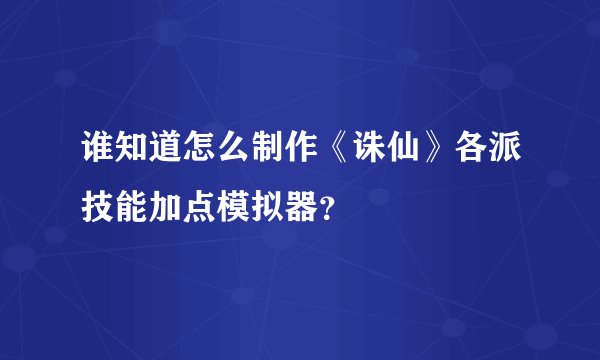 谁知道怎么制作《诛仙》各派技能加点模拟器?